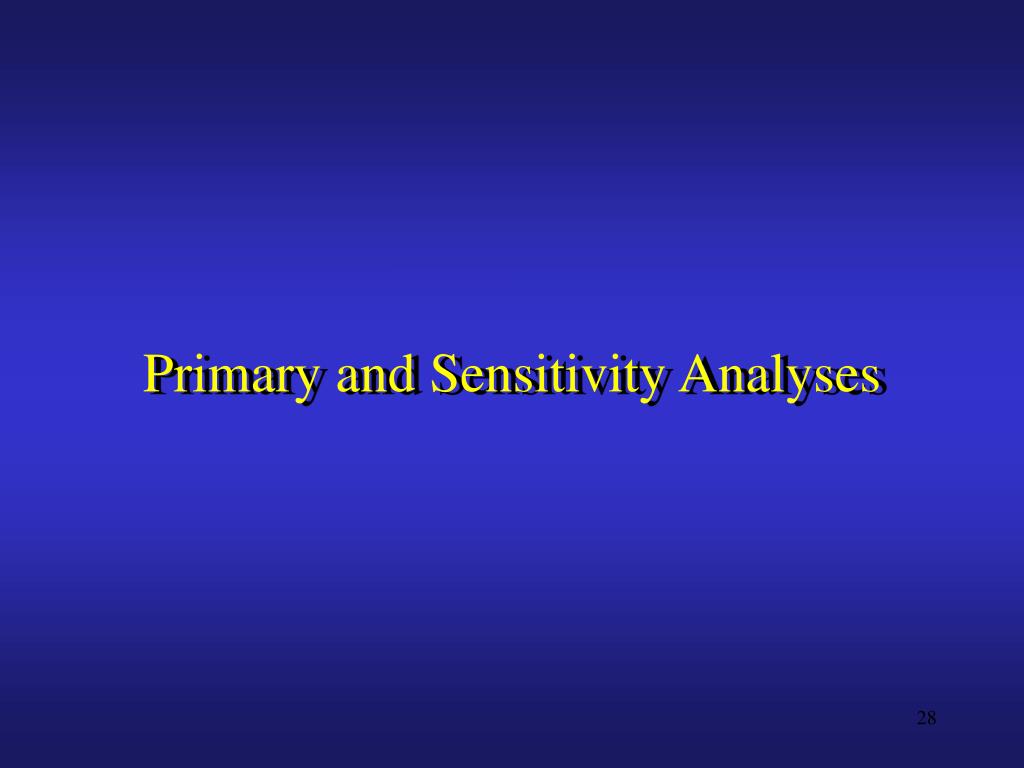 Primary and Sensitivity Analyses

28